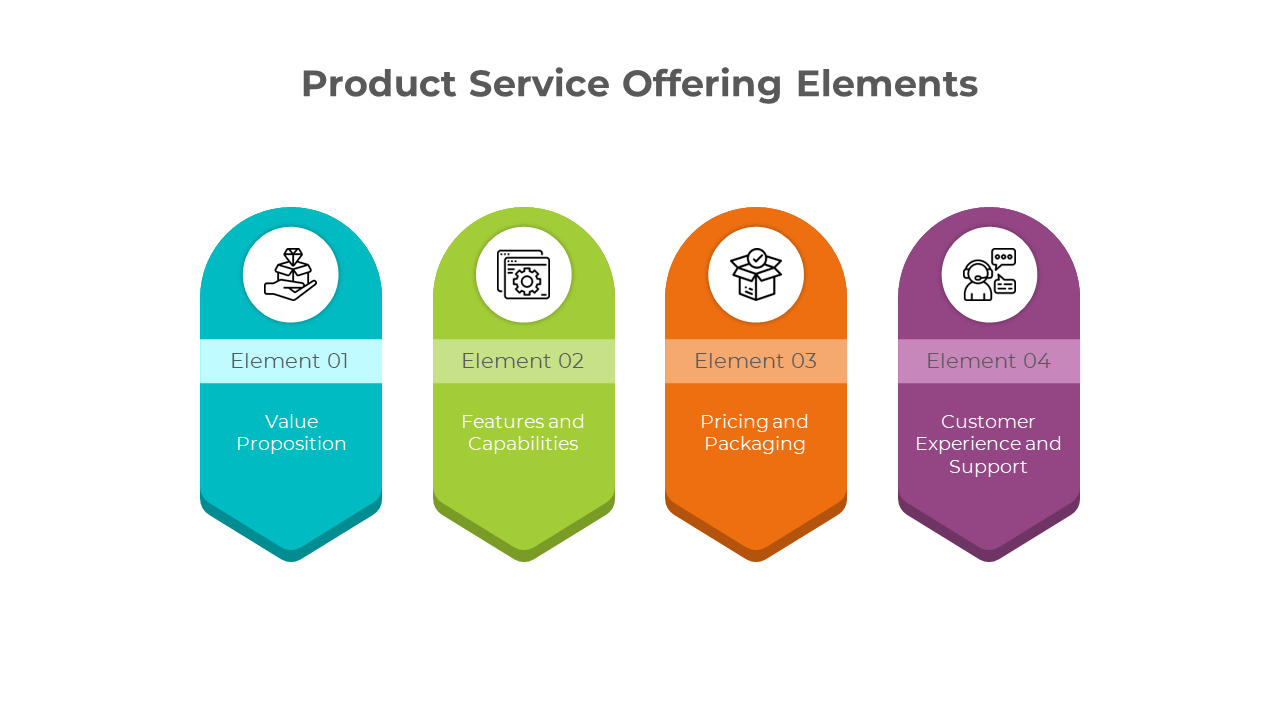 Product Service Offering Elements

Element 01

Value Proposition

Element 02

Features and Capabilities

Element 03

Pricing and Packaging

Element 04

Customer Experience and Support